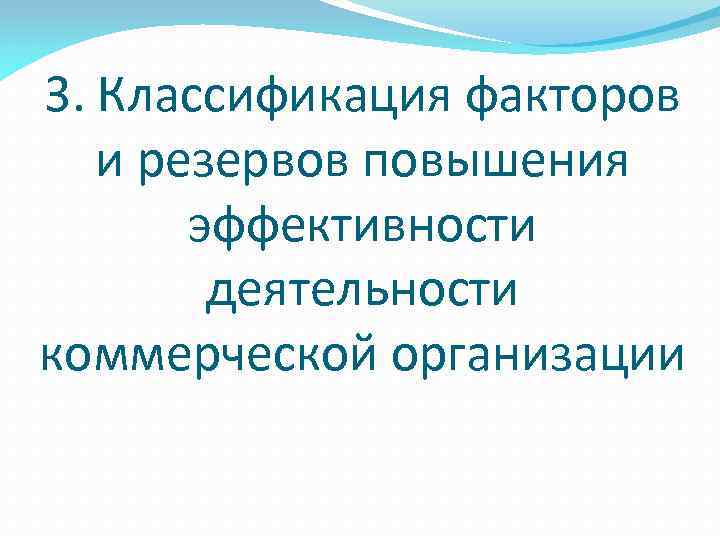 3. Классификация факторов и резервов повышения эффективности деятельности коммерческой организации